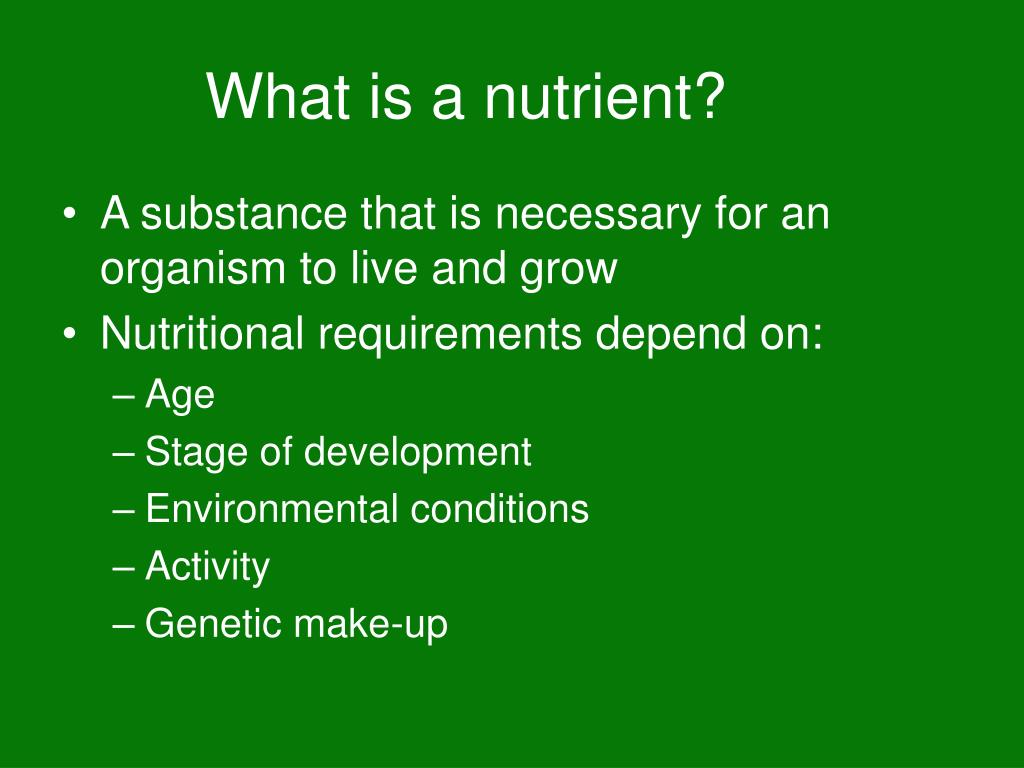 What is a nutrient?

• A substance that is necessary for an organism to live and grow
• Nutritional requirements depend on:
– Age
– Stage of development
– Environmental conditions
– Activity
– Genetic make-up